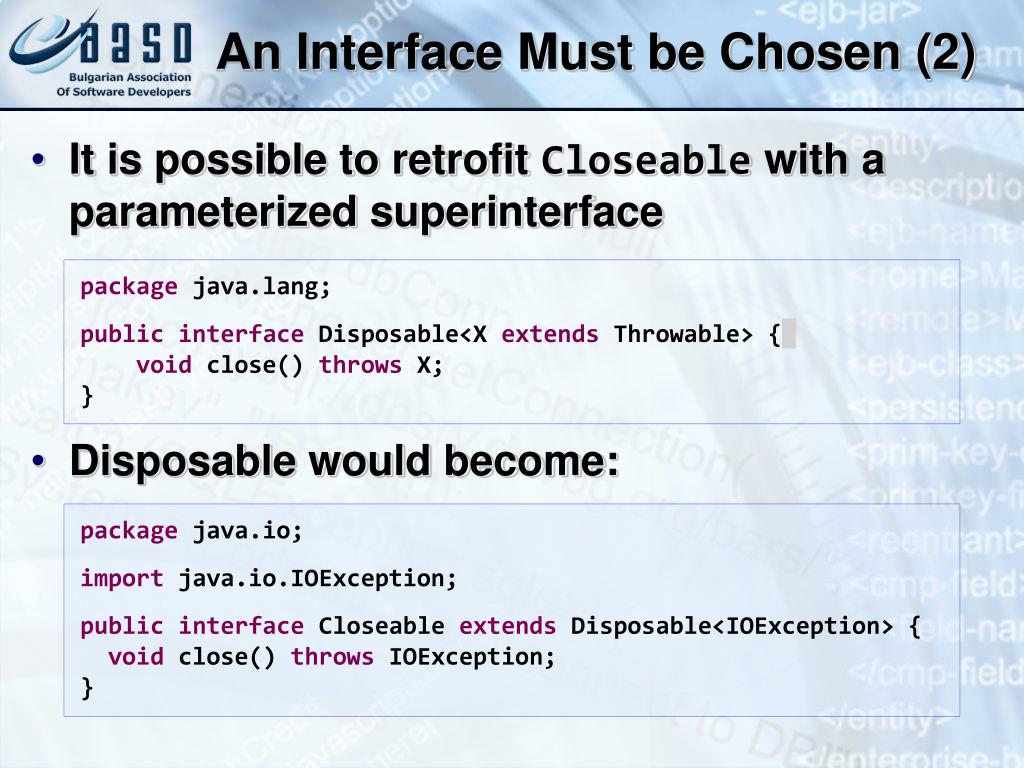 BASD
Bulgarian Association
Of Software Developers

An Interface Must be Chosen (2)

• It is possible to retrofit Closeable with a parameterized superinterface

package java.lang;

public interface Disposable<X extends Throwable> {
    void close() throws X;
}

• Disposable would become:

package java.io;

import java.io.IOException;

public interface Closeable extends Disposable<IOException> {
  void close() throws IOException;
}